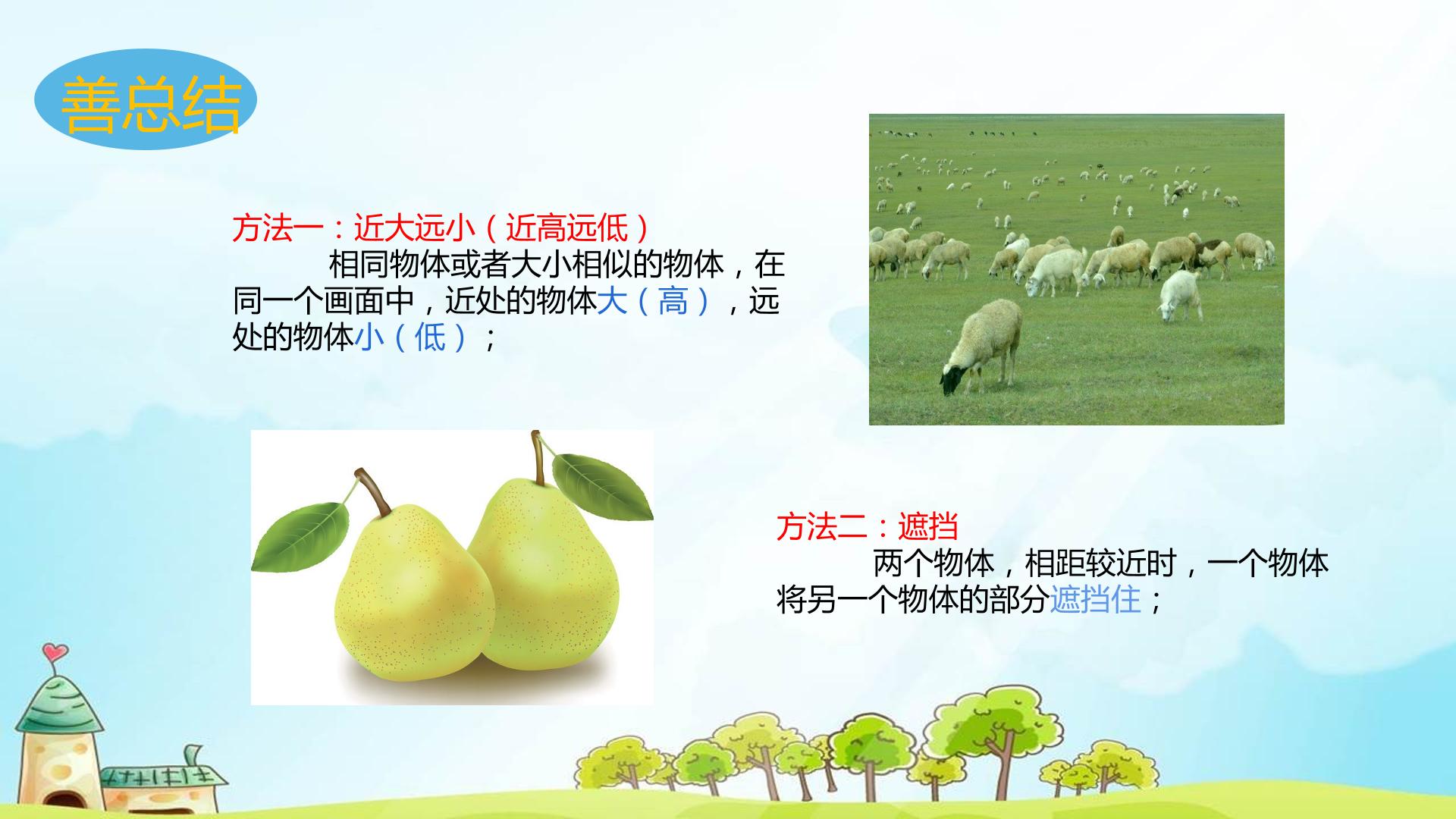 善总结

方法一：近大远小（近高远低）

相同物体或者大小相似的物体，在同一个画面中，近处的物体大（高），远处的物体小（低）；

方法二：遮挡

两个物体，相距较近时，一个物体将另一个物体的部分遮挡住；